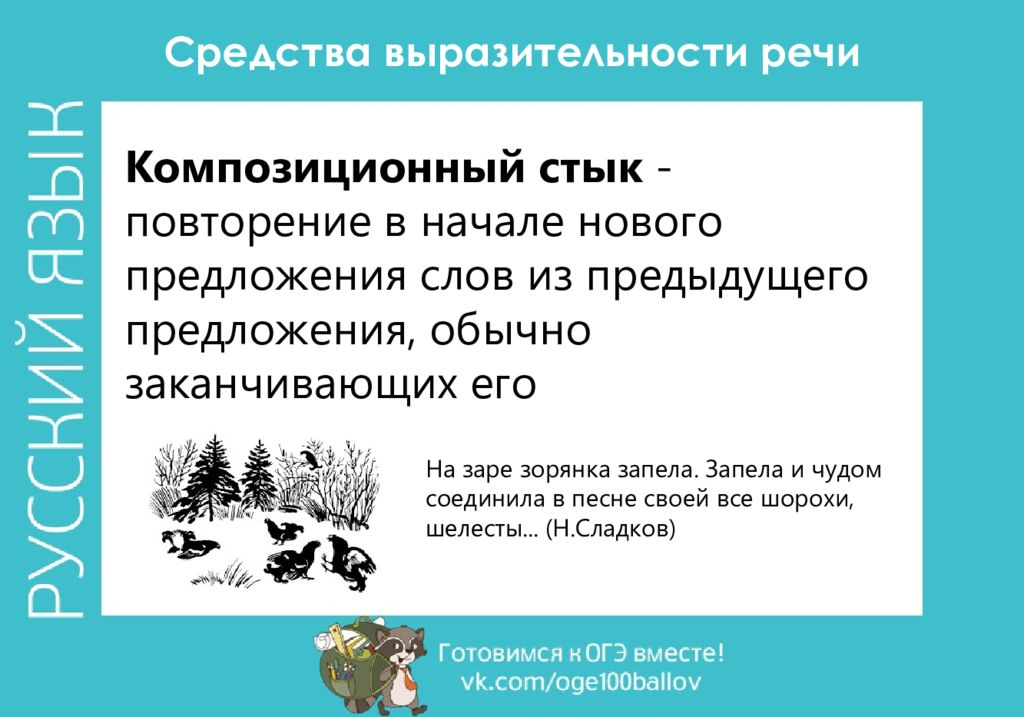 Средства выразительности речи

РУССКИЙ ЯЗЫК

**Композиционный стык** - повторение в начале нового предложения слов из предыдущего предложения, обычно заканчивающих его

На заре зорянка запела. Запела и чудом соединила в песне своей все шорохи, шелесты... (Н.Сладков)

Готовимся к ОГЭ вместе!
vk.com/oge100ballov